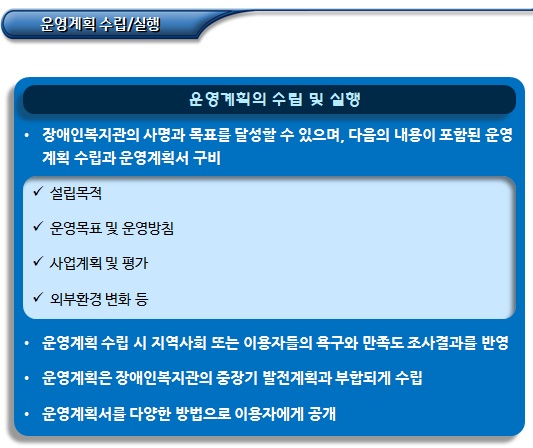 운영계획 수립/실행

운영계획의 수립 및 실행

• 장애인복지관의 사명과 목표를 달성할 수 있으며, 다음의 내용이 포함된 운영계획 수립과 운영계획서 구비

✓ 설립목적

✓ 운영목표 및 운영방침

✓ 사업계획 및 평가

✓ 외부환경 변화 등

• 운영계획 수립 시 지역사회 또는 이용자들의 욕구와 만족도 조사결과를 반영

• 운영계획은 장애인복지관의 중장기 발전계획과 부합되게 수립

• 운영계획서를 다양한 방법으로 이용자에게 공개